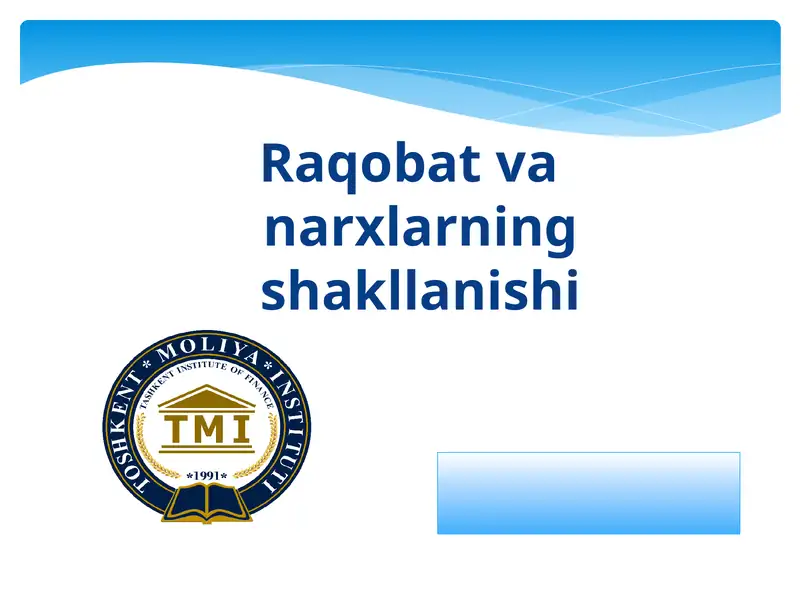 Raqobat va narxlarning shakllanishi

TOSHKENT * MOLIYA * INSTITUTI
TASHKENT INSTITUTE OF FINANCE
TMI
*1991*